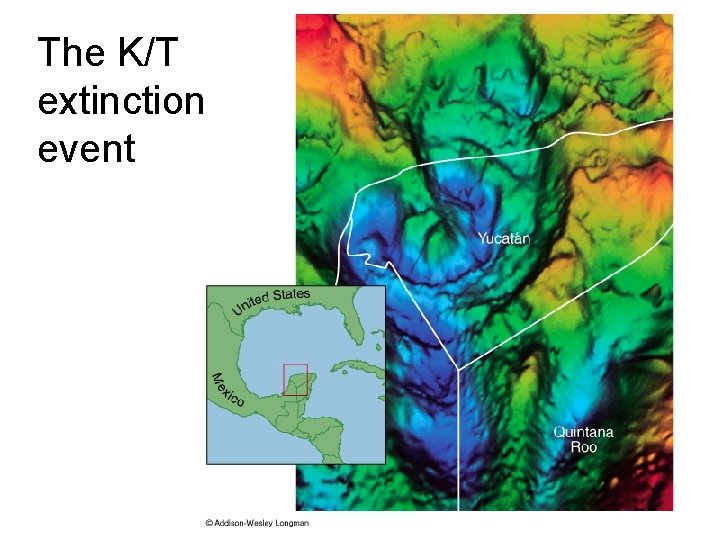 The K/T extinction event

Yucatán

United States

Mexico

Quintana Roo

© Addison-Wesley Longman